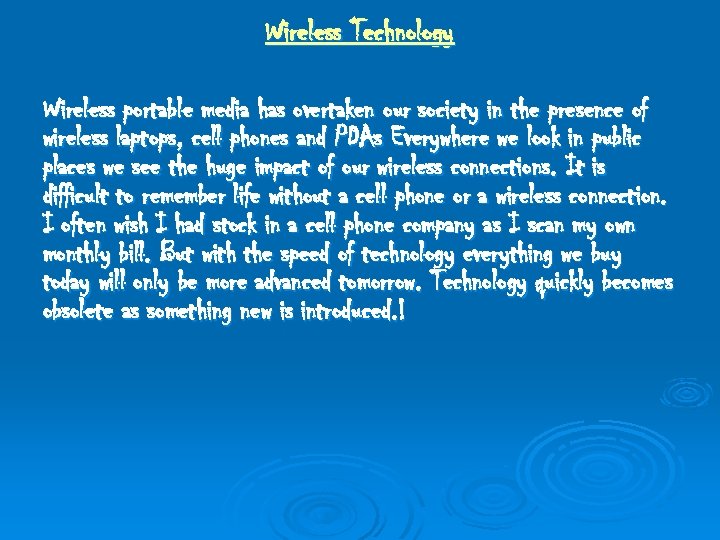 Wireless Technology

Wireless portable media has overtaken our society in the presence of wireless laptops, cell phones and PDAs Everywhere we look in public places we see the huge impact of our wireless connections. It is difficult to remember life without a cell phone or a wireless connection. I often wish I had stock in a cell phone company as I scan my own monthly bill. But with the speed of technology everything we buy today will only be more advanced tomorrow. Technology quickly becomes obsolete as something new is introduced.1